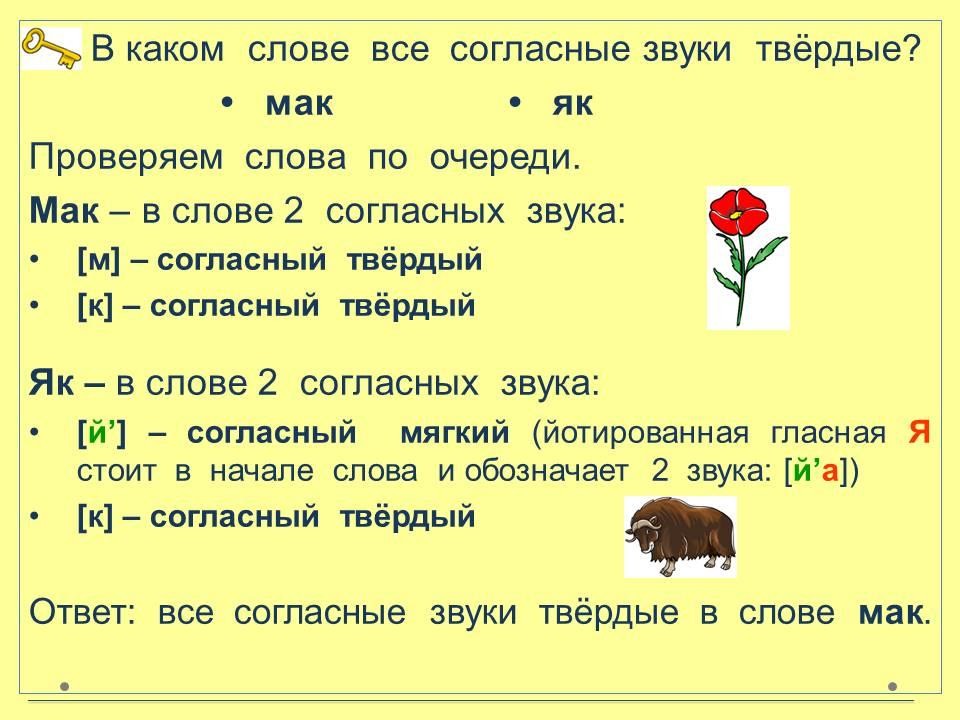 В каком слове все согласные звуки твёрдые?

• мак • як

Проверяем слова по очереди.

Мак – в слове 2 согласных звука:

• [м] – согласный твёрдый
• [к] – согласный твёрдый

Як – в слове 2 согласных звука:

• [й’] – согласный мягкий (йотированная гласная Я стоит в начале слова и обозначает 2 звука: [й’а])
• [к] – согласный твёрдый

Ответ: все согласные звуки твёрдые в слове мак.